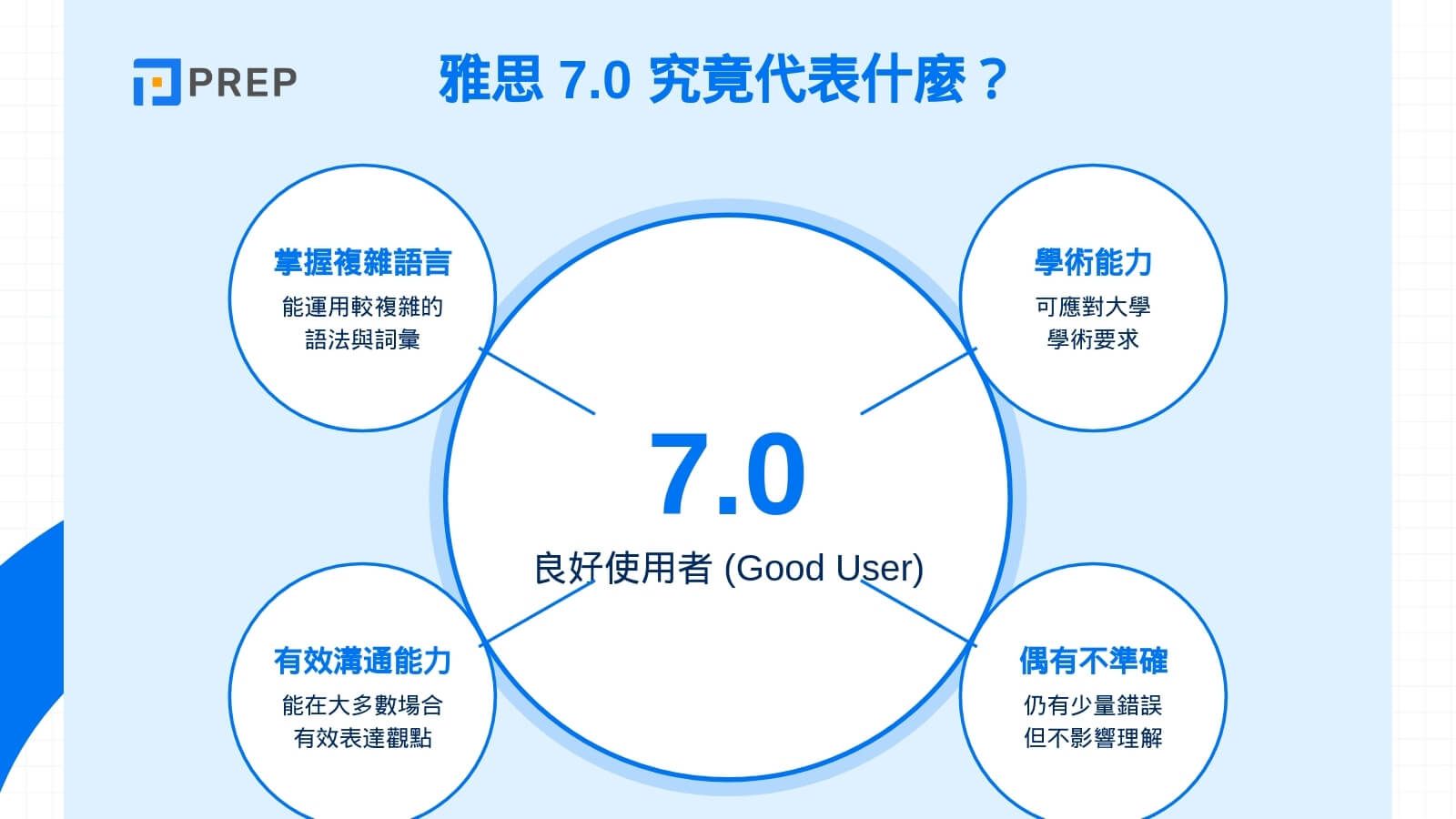 PREP

雅思 7.0 究竟代表什麼？

掌握複雜語言
能運用較複雜的語法與詞彙

學術能力
可應對大學學術要求

7.0
良好使用者 (Good User)

有效溝通能力
能在大多數場合有效表達觀點

偶有不準確
仍有少量錯誤但不影響理解